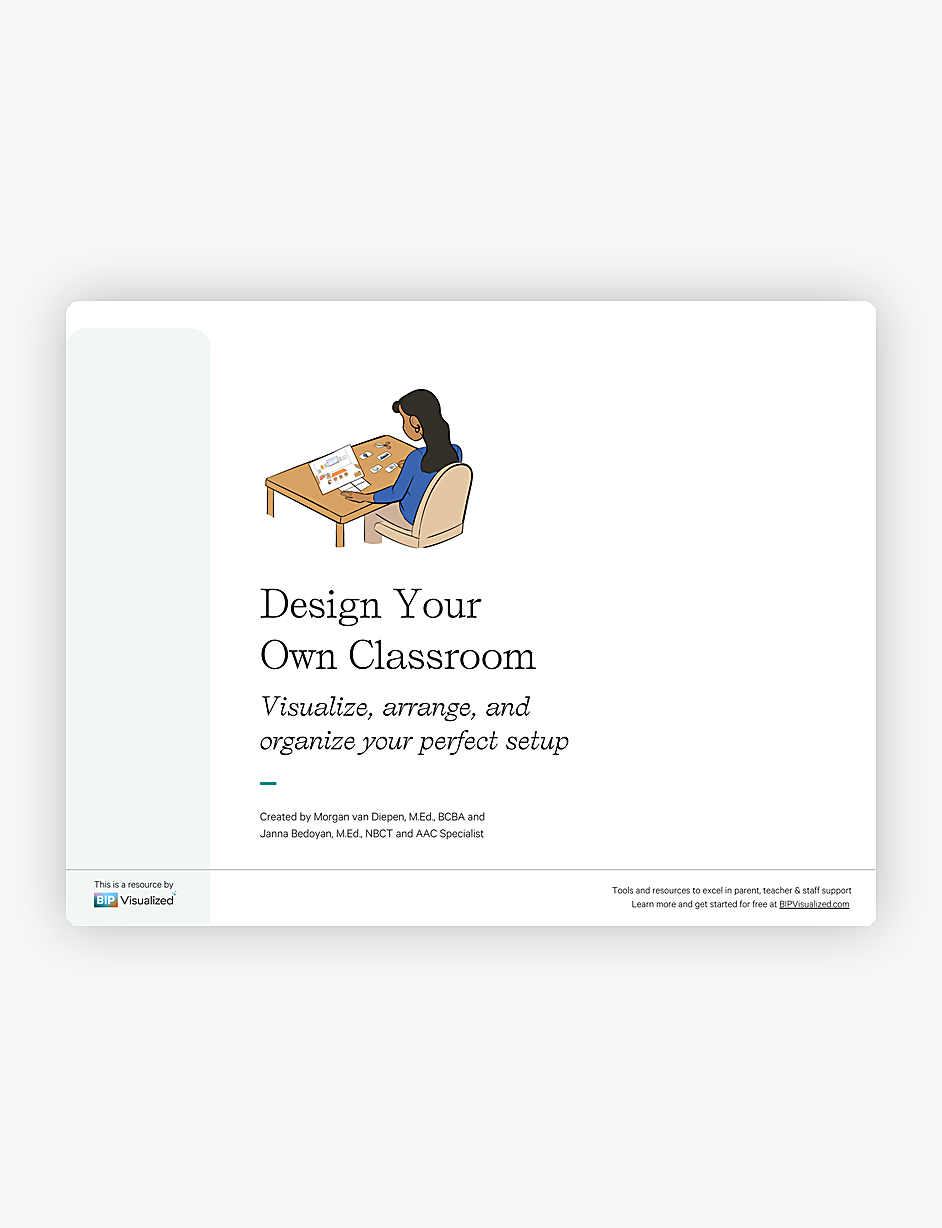 Design Your
Own Classroom

Visualize, arrange, and
organize your perfect setup

Created by Morgan van Diepen, M.Ed., BCBA and
Janna Bedoyan, M.Ed., NBCT and AAC Specialist

This is a resource by
BIP Visualized

Tools and resources to excel in parent, teacher & staff support
Learn more and get started for free at BIPVisualized.com